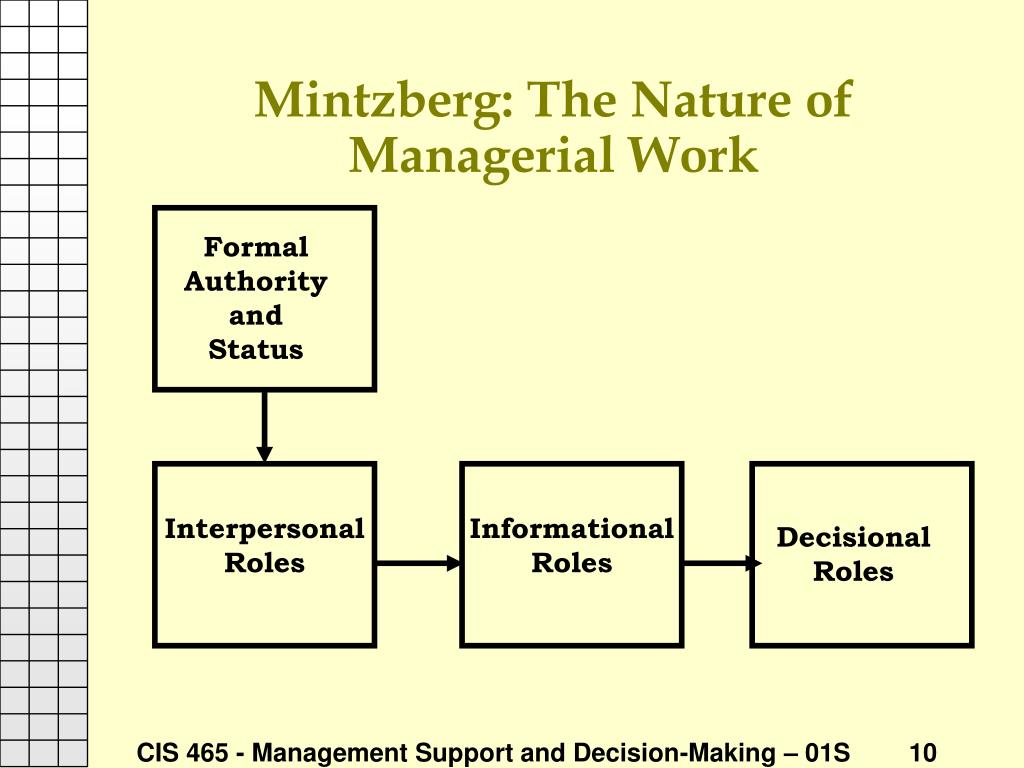 Mintzberg: The Nature of Managerial Work

Formal Authority and Status

Interpersonal Roles

Informational Roles

Decisional Roles

CIS 465 - Management Support and Decision-Making – 01S 10